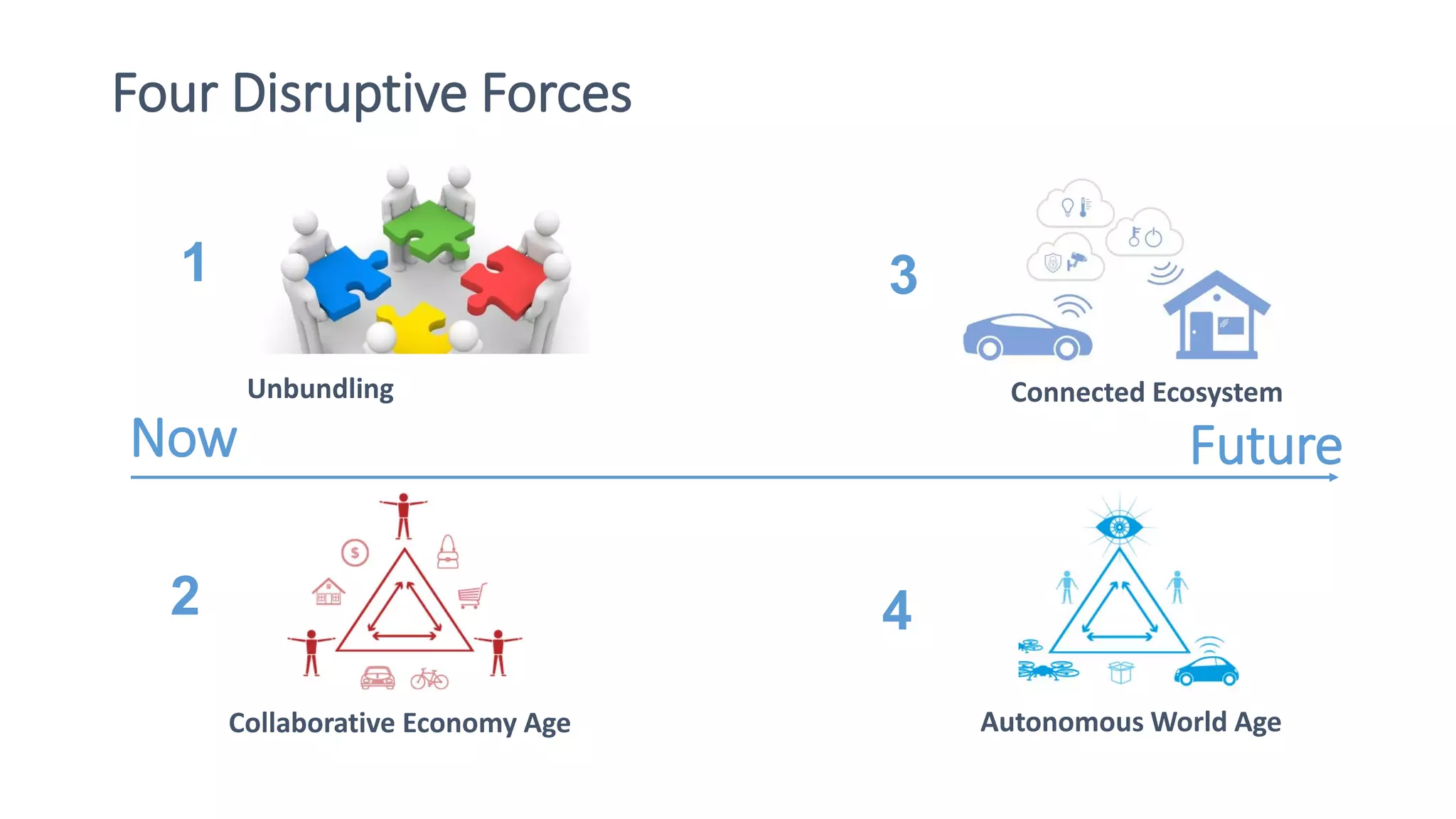 Four Disruptive Forces

1

Unbundling

3

Connected Ecosystem

Now

Future

2

$

Collaborative Economy Age

4

Autonomous World Age